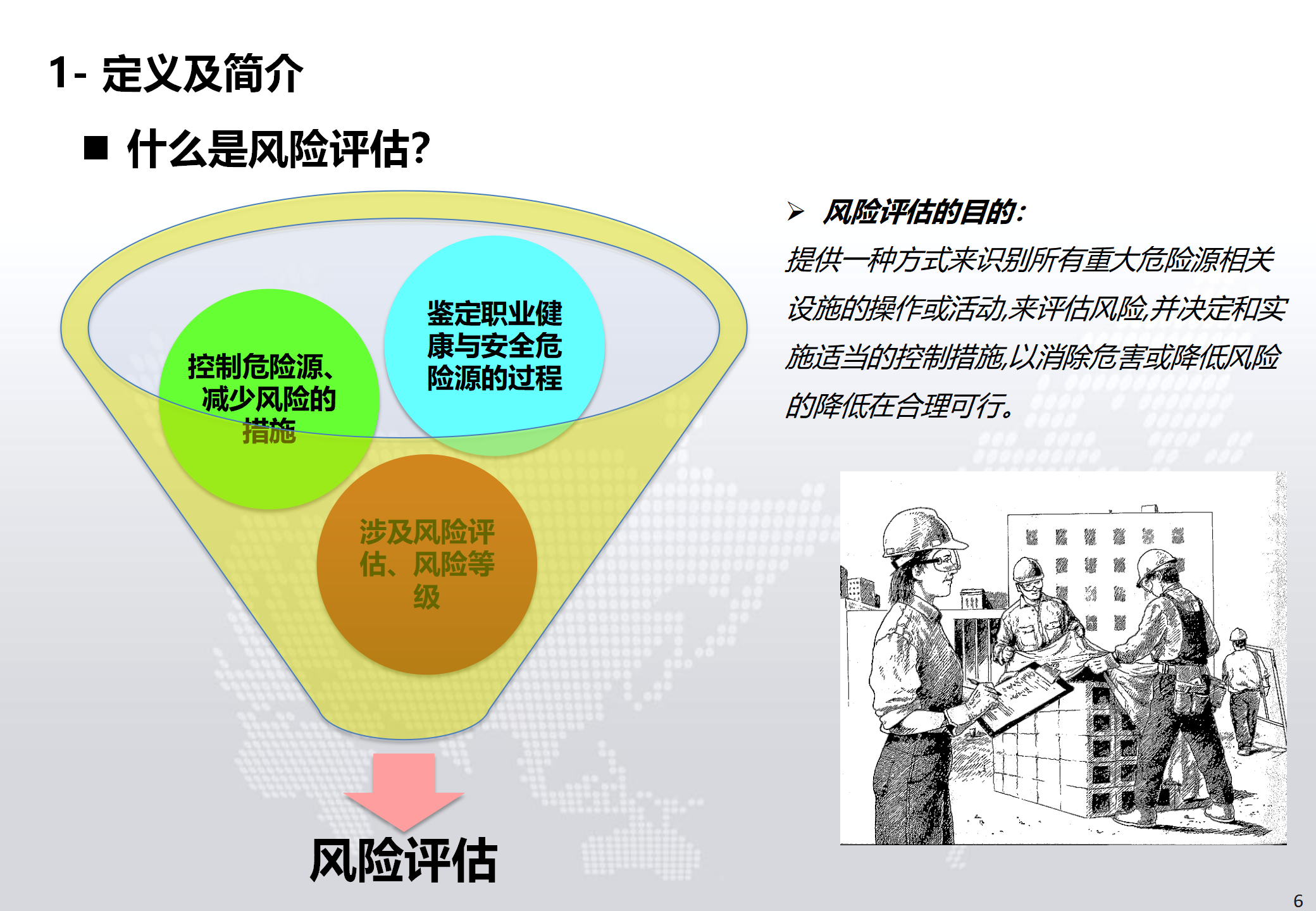 1- 定义及简介

■ 什么是风险评估?

控制危险源、减少风险的措施

鉴定职业健康与安全危险源的过程

涉及风险评估、风险等级

风险评估

➢ 风险评估的目的:

提供一种方式来识别所有重大危险源相关设施的操作或活动,来评估风险,并决定和实施适当的控制措施,以消除危害或降低风险的降低在合理可行。

6